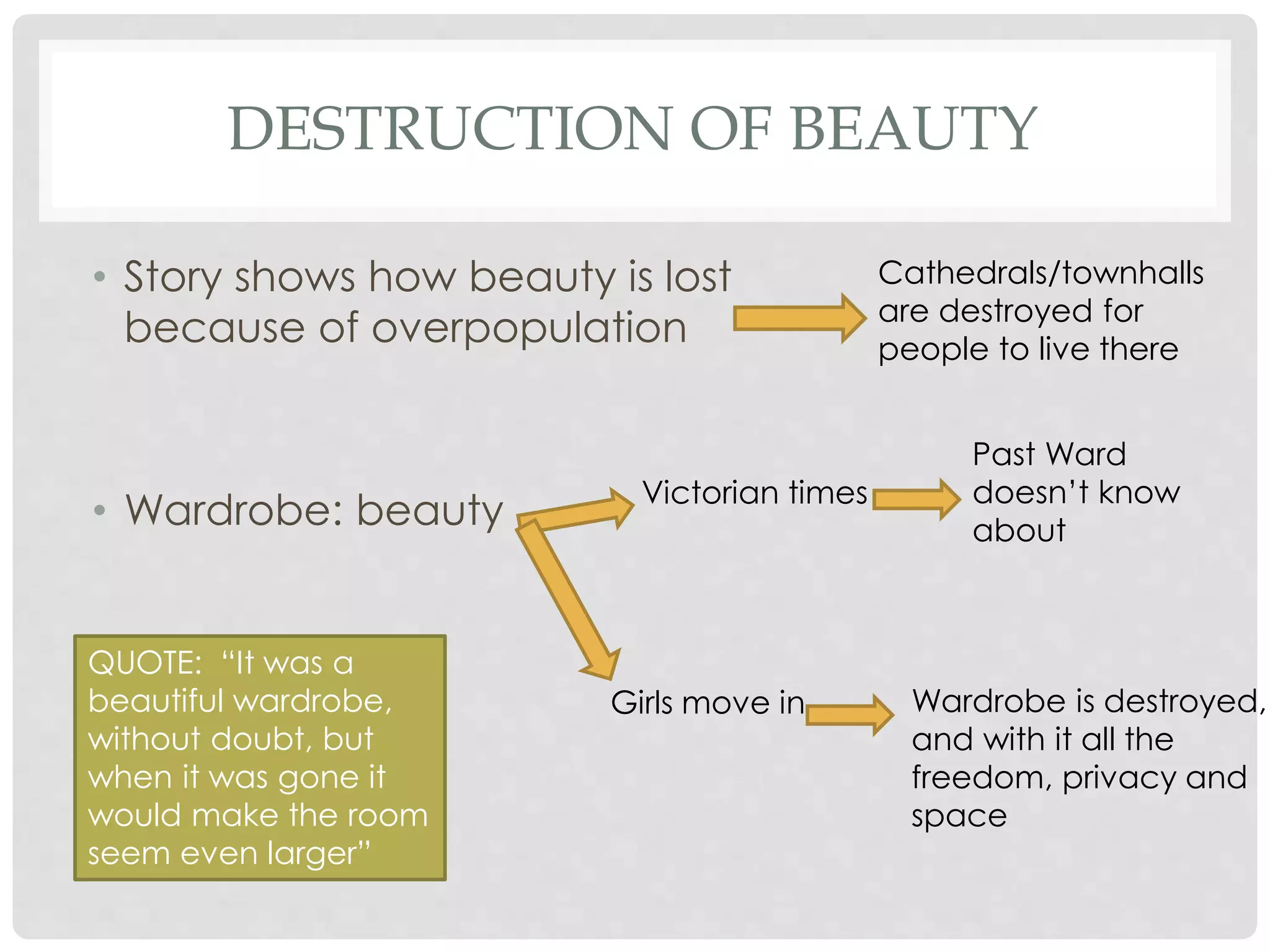 DESTRUCTION OF BEAUTY

• Story shows how beauty is lost because of overpopulation

Cathedrals/townhalls are destroyed for people to live there

• Wardrobe: beauty

Victorian times

Past Ward doesn't know about

Girls move in

Wardrobe is destroyed, and with it all the freedom, privacy and space

QUOTE: "It was a beautiful wardrobe, without doubt, but when it was gone it would make the room seem even larger"